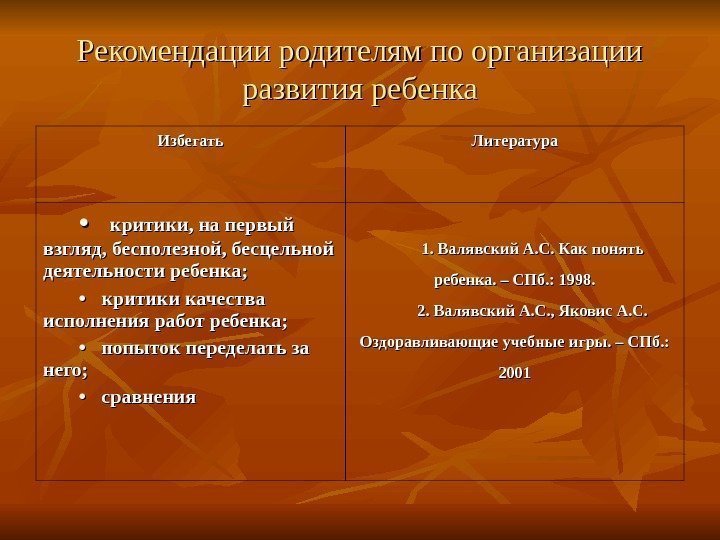 Рекомендации родителям по организации развития ребенка

| Избегать | Литература |
|---|---|
| • критики, на первый взгляд, бесполезной, бесцельной деятельности ребенка; • критики качества исполнения работ ребенка; • попыток переделать за него; • сравнения | 1. Валявский А.С. Как понять ребенка. – СПб.: 1998. 2. Валявский А.С., Яковис А.С. Оздоравливающие учебные игры. – СПб.: 2001 |